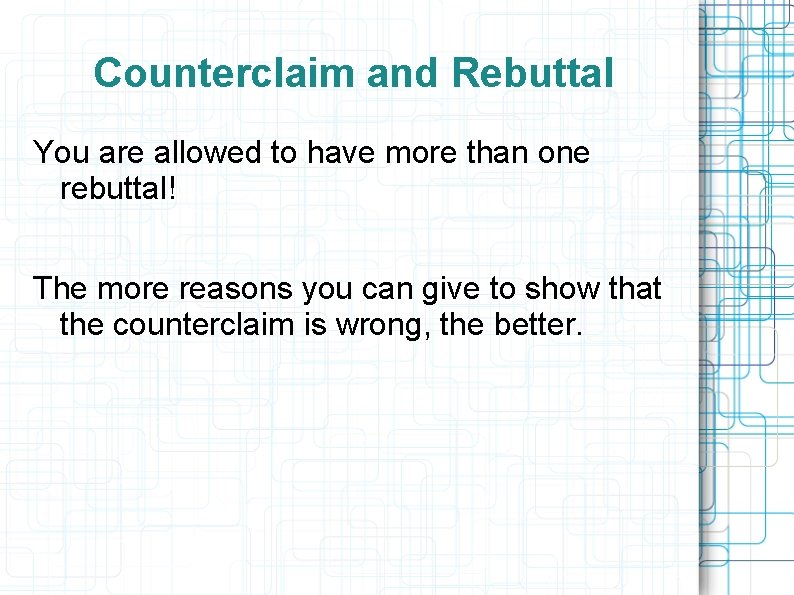 Counterclaim and Rebuttal

You are allowed to have more than one rebuttal!

The more reasons you can give to show that the counterclaim is wrong, the better.